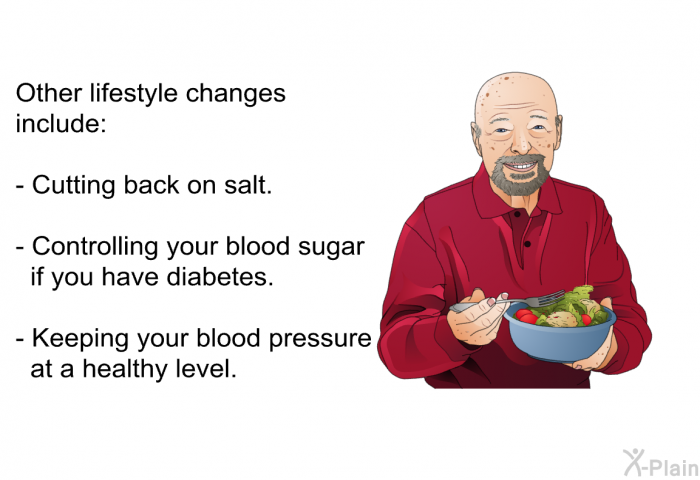 Other lifestyle changes include:

- Cutting back on salt.

- Controlling your blood sugar if you have diabetes.

- Keeping your blood pressure at a healthy level.

X-Plain